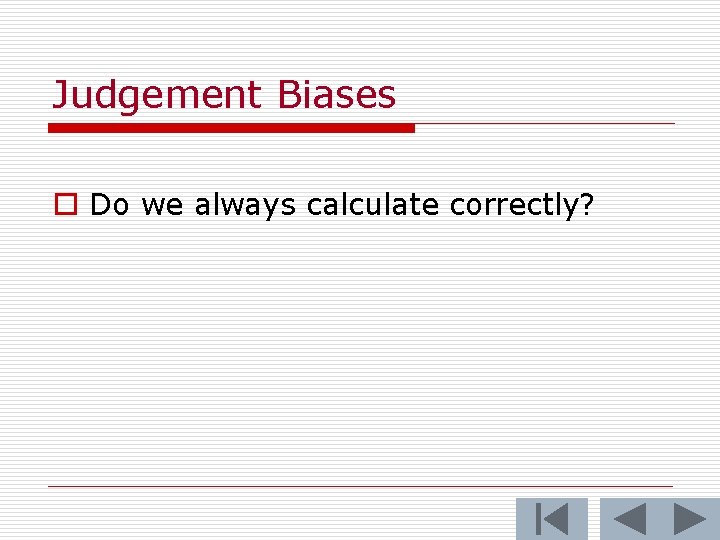 Judgement Biases

Do we always calculate correctly?